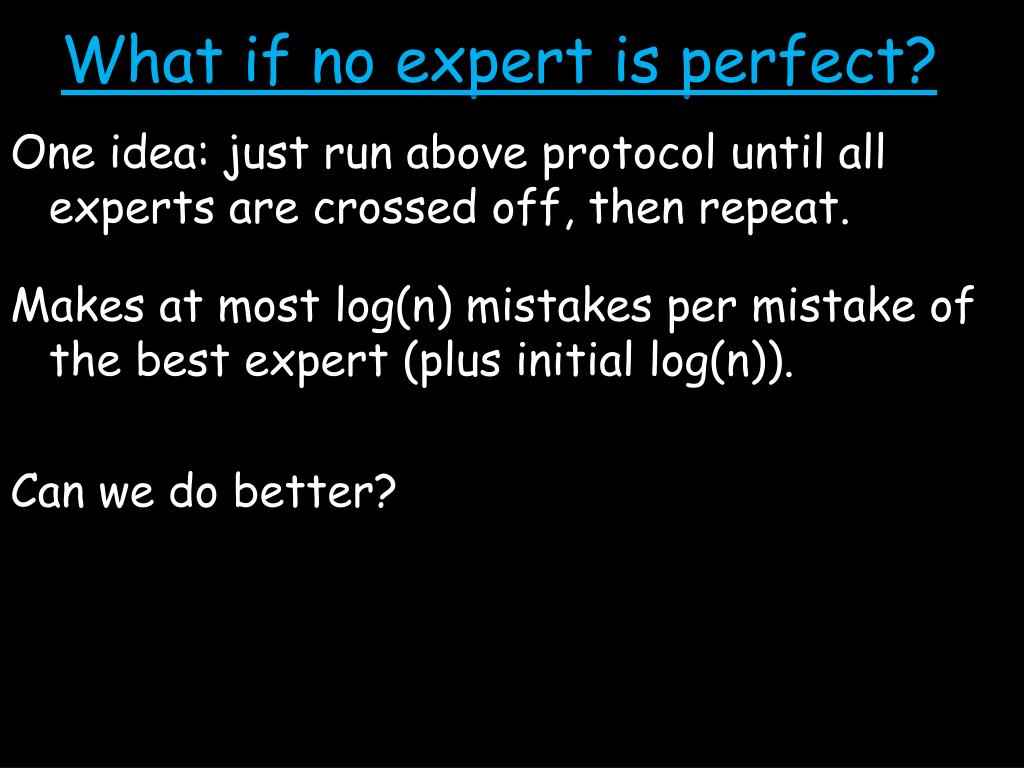 What if no expert is perfect?

One idea: just run above protocol until all experts are crossed off, then repeat.

Makes at most log(n) mistakes per mistake of the best expert (plus initial log(n)).

Can we do better?